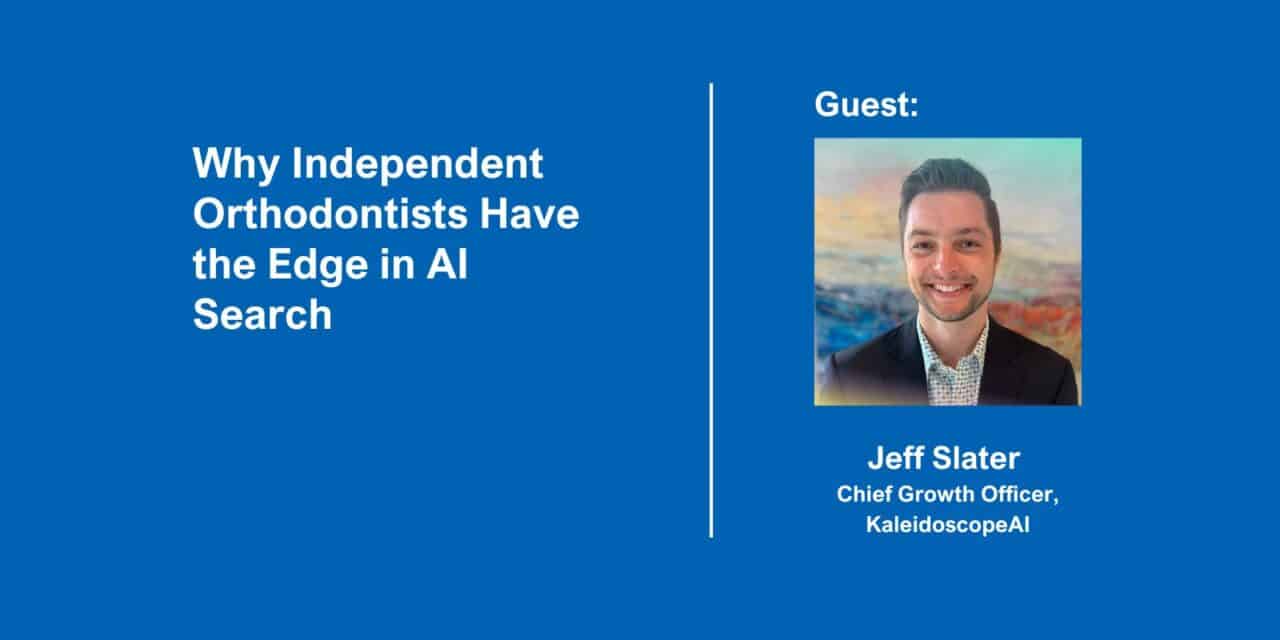 Why Independent Orthodontists Have the Edge in AI Search

Guest:

Jeff Slater
Chief Growth Officer, KaleidoscopeAI